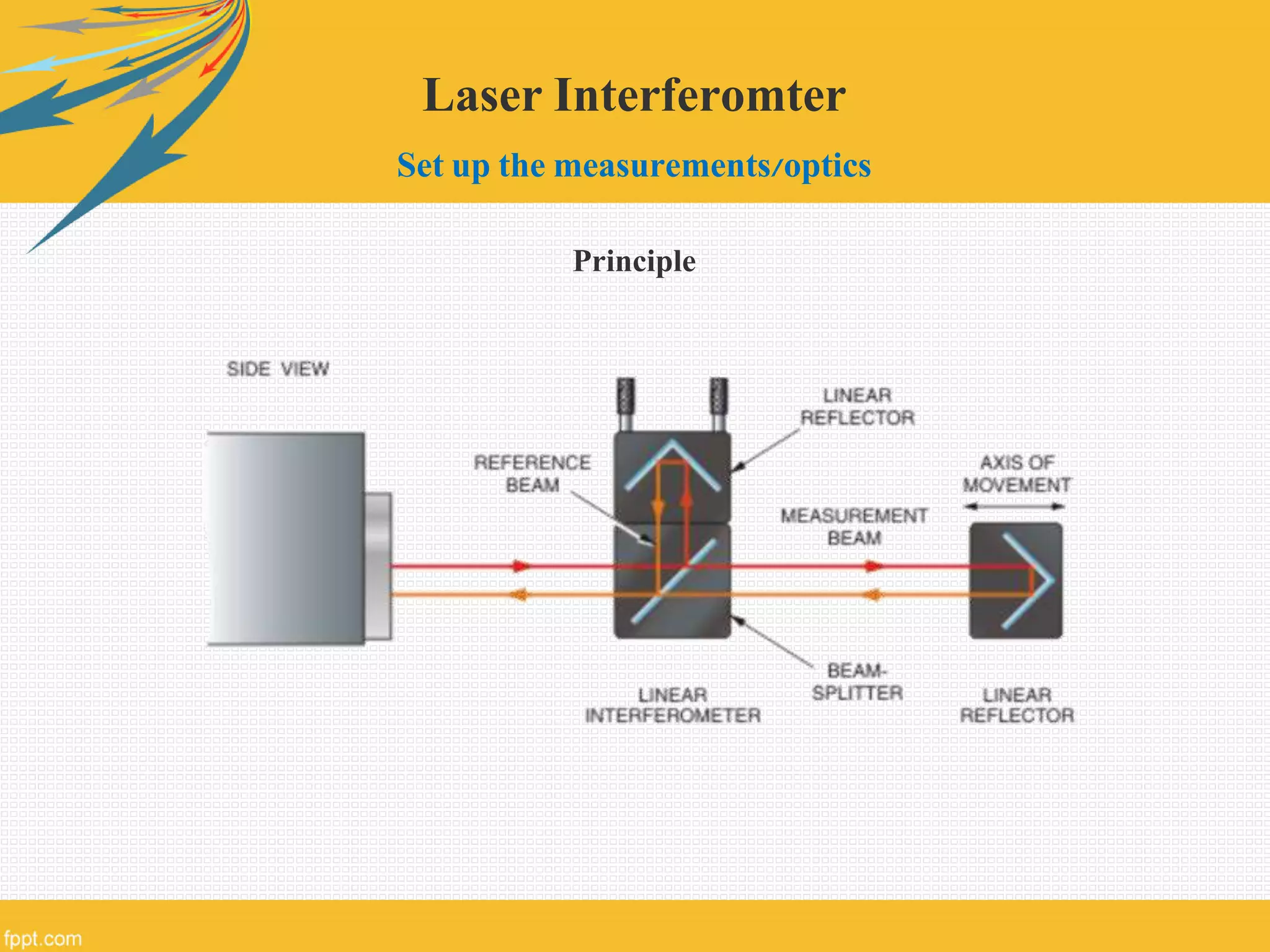 Laser Interferomter

Set up the measurements/optics

Principle

SIDE VIEW

LINEAR REFLECTOR

REFERENCE BEAM

AXIS OF MOVEMENT

MEASUREMENT BEAM

BEAM-SPLITTER

LINEAR INTERFEROMETER

LINEAR REFLECTOR

fppt.com